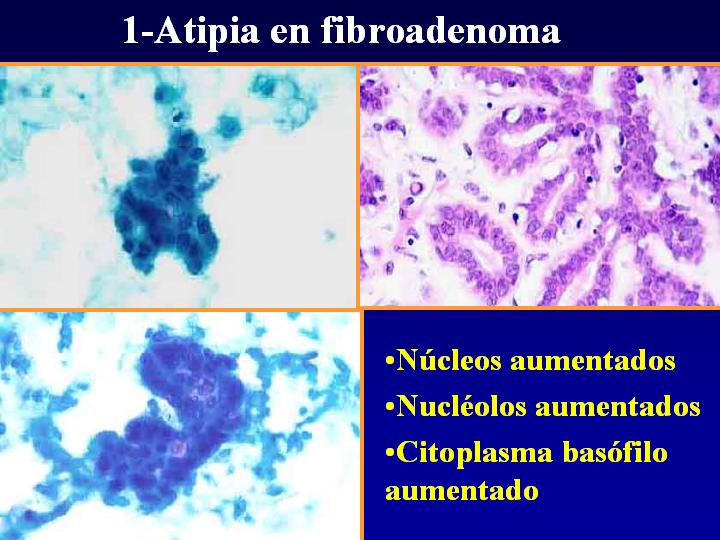 1-Atipia en fibroadenoma

•Núcleos aumentados

•Nucléolos aumentados

•Citoplasma basófilo aumentado